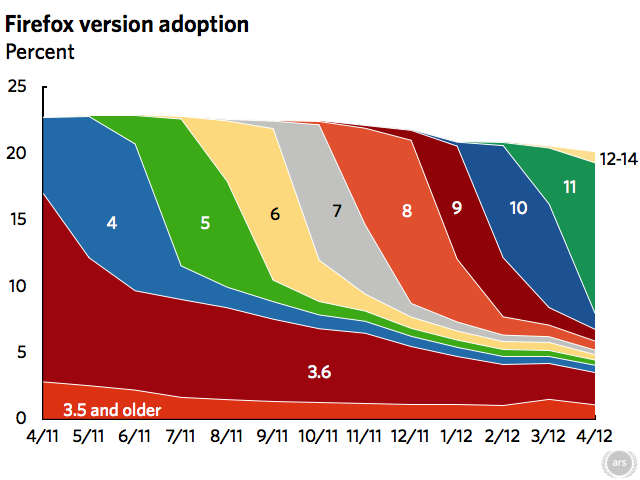 Firefox version adoption
Percent

25
20
15
10
5
0

4
5
6
7
8
9
10
11
12-14
3.6
3.5 and older

4/11 5/11 6/11 7/11 8/11 9/11 10/11 11/11 12/11 1/12 2/12 3/12 4/12

ars